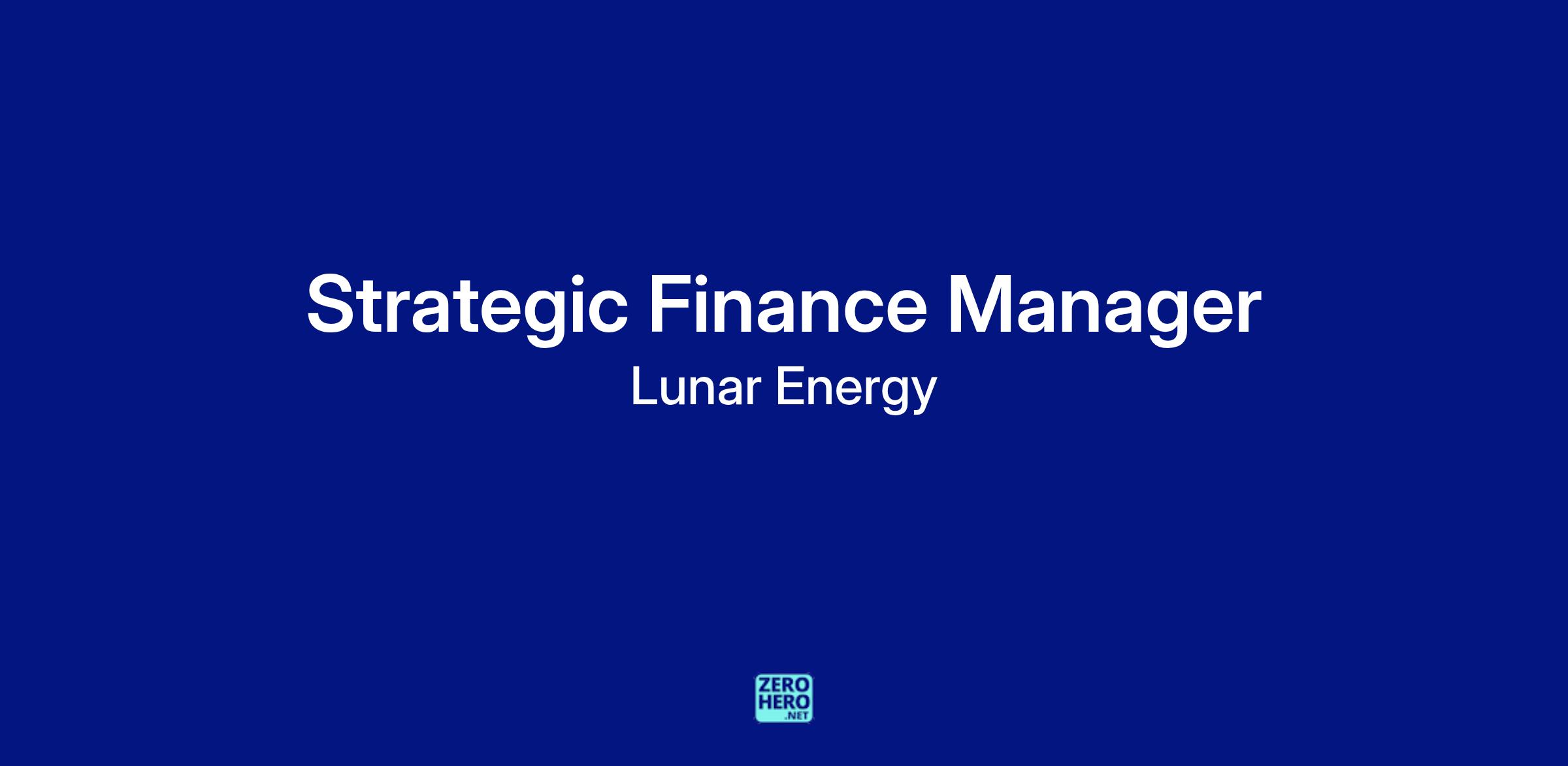 Strategic Finance Manager

Lunar Energy

ZERO
HERO
.NET